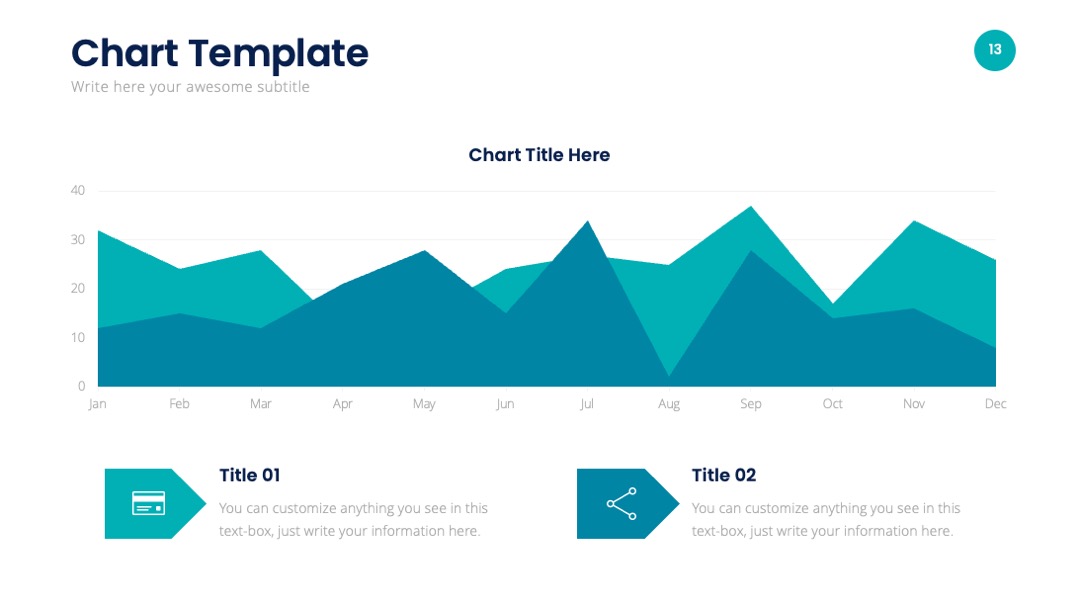 Chart Template
Write here your awesome subtitle

13

Chart Title Here

40
30
20
10
0

Jan Feb Mar Apr May Jun Jul Aug Sep Oct Nov Dec

Title 01
You can customize anything you see in this text-box, just write your information here.

Title 02
You can customize anything you see in this text-box, just write your information here.